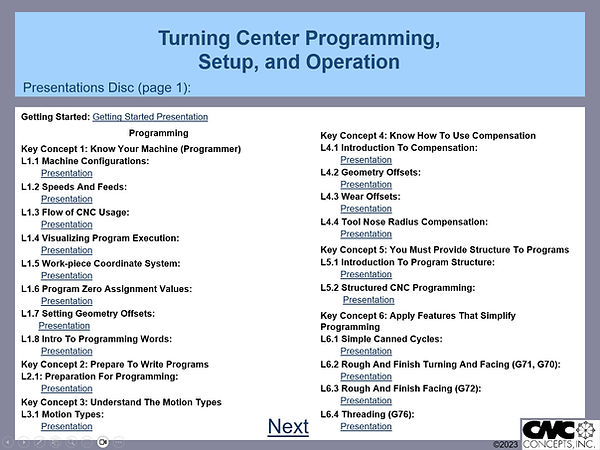 Turning Center Programming, Setup, and Operation

Presentations Disc (page 1):

Getting Started: Getting Started Presentation

Programming

Key Concept 1: Know Your Machine (Programmer)
L1.1 Machine Configurations:
Presentation
L1.2 Speeds And Feeds:
Presentation
L1.3 Flow of CNC Usage:
Presentation
L1.4 Visualizing Program Execution:
Presentation
L1.5 Work-piece Coordinate System:
Presentation
L1.6 Program Zero Assignment Values:
Presentation
L1.7 Setting Geometry Offsets:
Presentation
L1.8 Intro To Programming Words:
Presentation
Key Concept 2: Prepare To Write Programs
L2.1: Preparation For Programming:
Presentation
Key Concept 3: Understand The Motion Types
L3.1 Motion Types:
Presentation

Key Concept 4: Know How To Use Compensation
L4.1 Introduction To Compensation:
Presentation
L4.2 Geometry Offsets:
Presentation
L4.3 Wear Offsets:
Presentation
L4.4 Tool Nose Radius Compensation:
Presentation
Key Concept 5: You Must Provide Structure To Programs
L5.1 Introduction To Program Structure:
Presentation
L5.2 Structured CNC Programming:
Presentation
Key Concept 6: Apply Features That Simplify Programming
L6.1 Simple Canned Cycles:
Presentation
L6.2 Rough And Finish Turning And Facing (G71, G70):
Presentation
L6.3 Rough And Finish Facing (G72):
Presentation
L6.4 Threading (G76):
Presentation

Next

©2023 CNC CONCEPTS, INC.